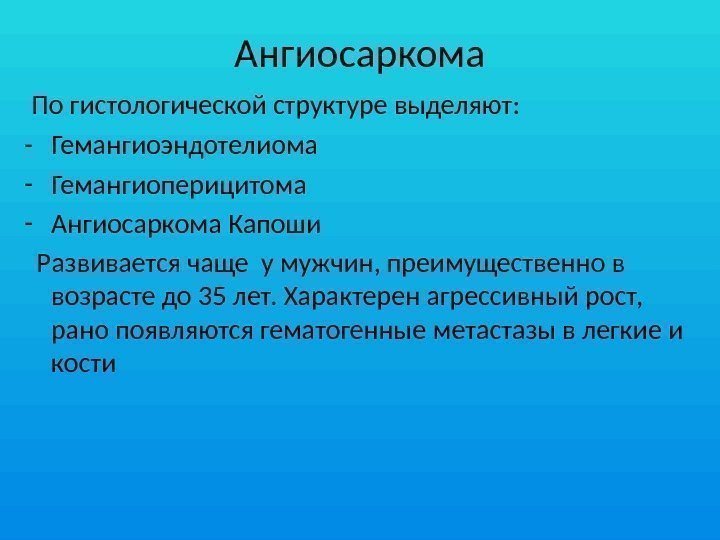 Ангиосаркома

По гистологической структуре выделяют:

- Гемангиоэндотелиома
- Гемангиоперицитома
- Ангиосаркома Капоши

Развивается чаще у мужчин, преимущественно в возрасте до 35 лет. Характерен агрессивный рост, рано появляются гематогенные метастазы в легкие и кости